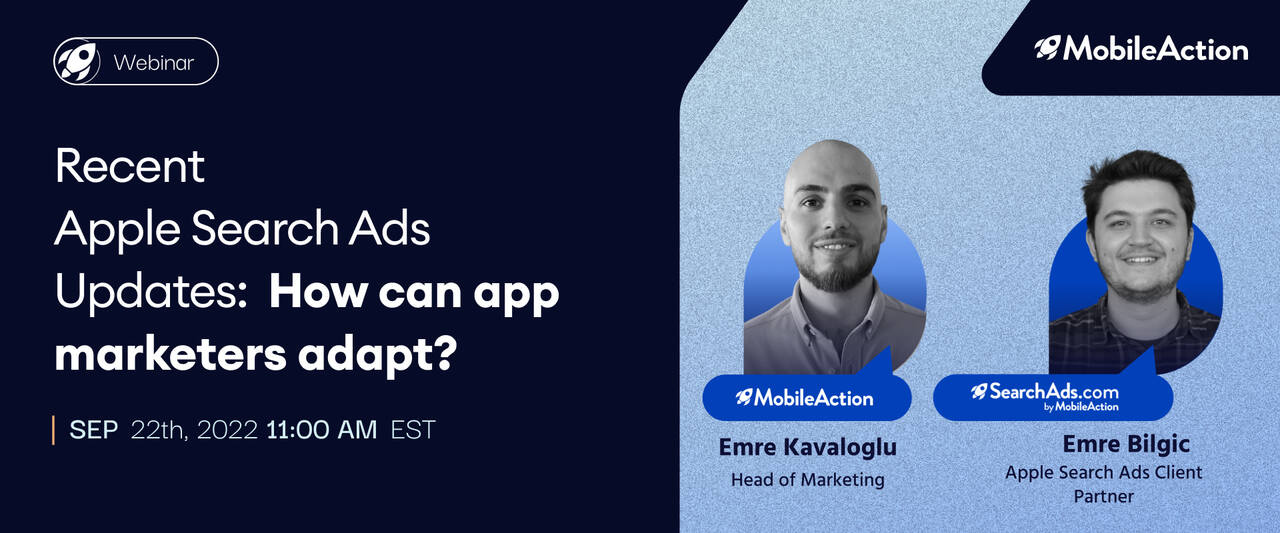 Webinar

Recent Apple Search Ads Updates: How can app marketers adapt?

SEP 22th, 2022 11:00 AM EST

MobileAction

MobileAction

Emre Kavaloglu
Head of Marketing

SearchAds.com by MobileAction

Emre Bilgic
Apple Search Ads Client Partner